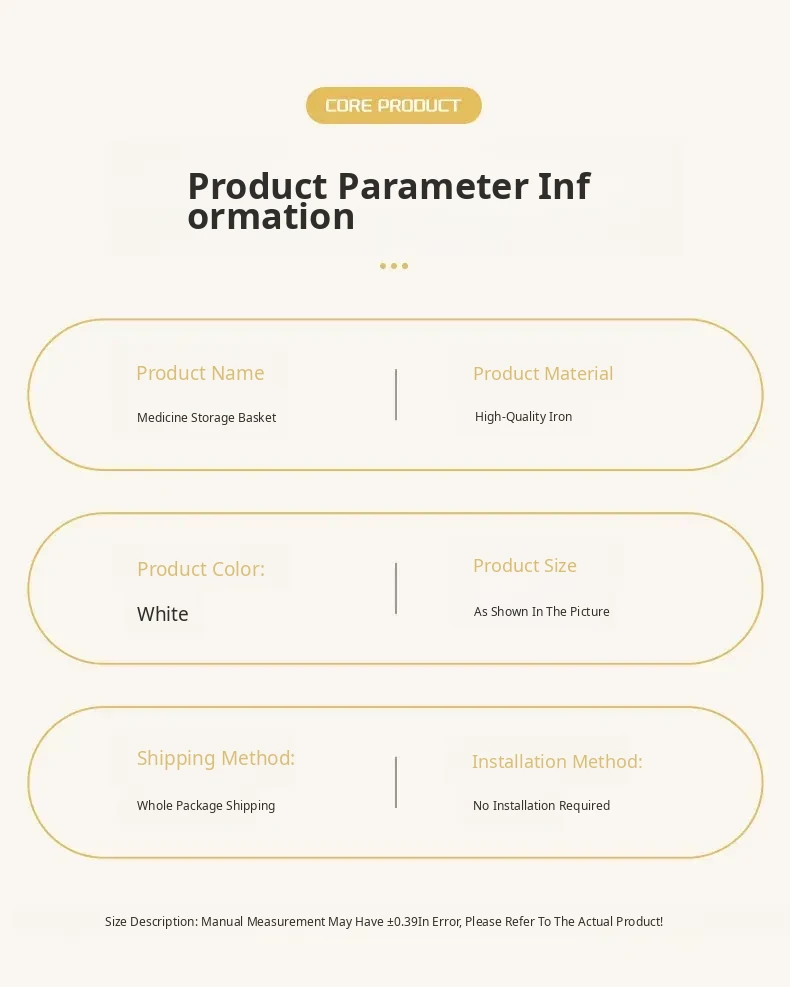 CORE PRODUCT

Product Parameter Inf ormation

Product Name

Medicine Storage Basket

Product Material

High-Quality Iron

Product Color:

White

Product Size

As Shown In The Picture

Shipping Method:

Whole Package Shipping

Installation Method:

No Installation Required

Size Description: Manual Measurement May Have ±0.39In Error, Please Refer To The Actual Product!